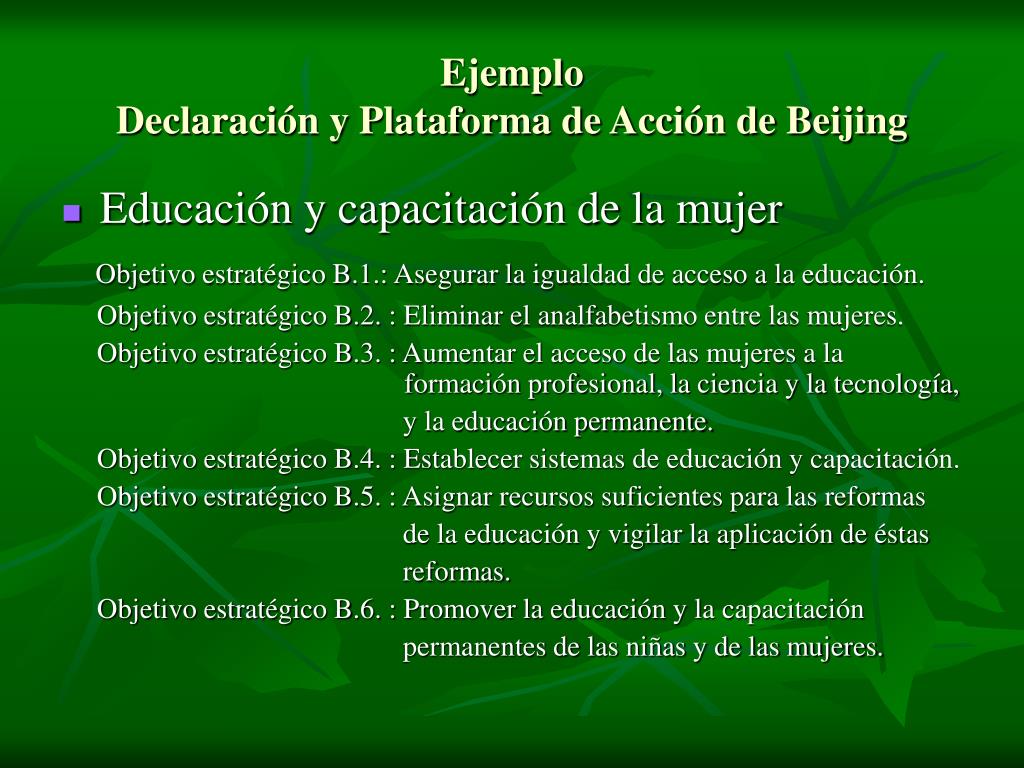 Ejemplo
Declaración y Plataforma de Acción de Beijing

Educación y capacitación de la mujer

Objetivo estratégico B.1.: Asegurar la igualdad de acceso a la educación.
Objetivo estratégico B.2. : Eliminar el analfabetismo entre las mujeres.
Objetivo estratégico B.3. : Aumentar el acceso de las mujeres a la formación profesional, la ciencia y la tecnología, y la educación permanente.
Objetivo estratégico B.4. : Establecer sistemas de educación y capacitación.
Objetivo estratégico B.5. : Asignar recursos suficientes para las reformas de la educación y vigilar la aplicación de éstas reformas.
Objetivo estratégico B.6. : Promover la educación y la capacitación permanentes de las niñas y de las mujeres.